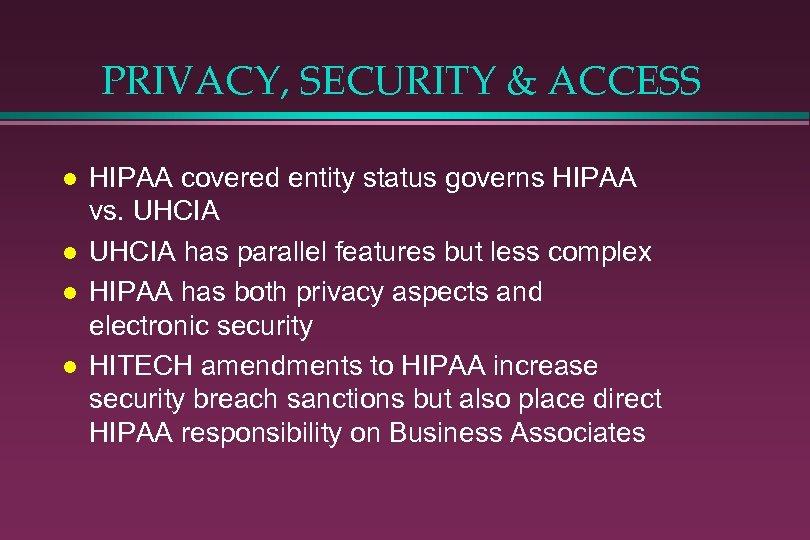 PRIVACY, SECURITY & ACCESS

- HIPAA covered entity status governs HIPAA vs. UHCIA
- UHCIA has parallel features but less complex
- HIPAA has both privacy aspects and electronic security
- HITECH amendments to HIPAA increase security breach sanctions but also place direct HIPAA responsibility on Business Associates